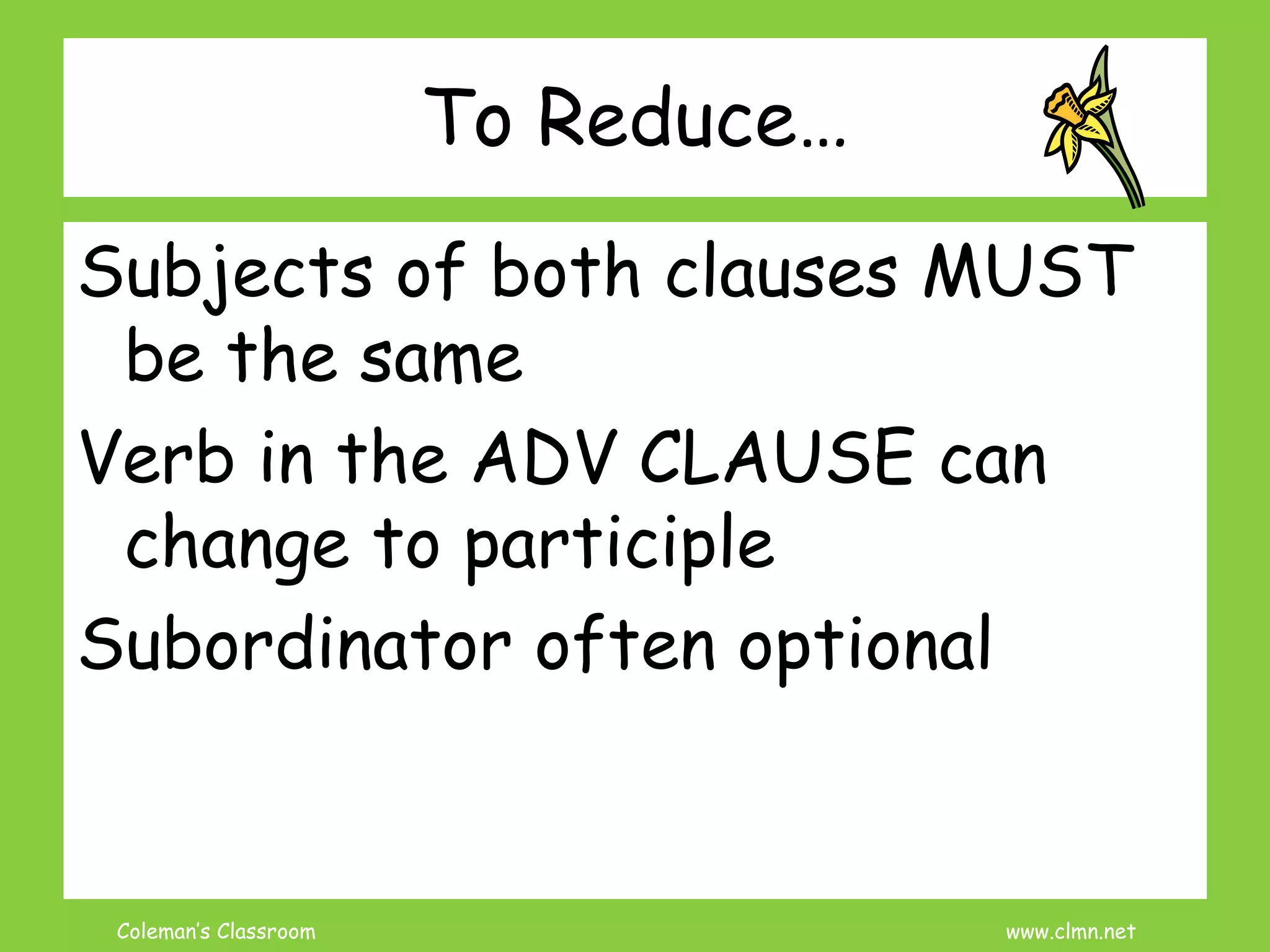 To Reduce…

Subjects of both clauses MUST be the same

Verb in the ADV CLAUSE can change to participle

Subordinator often optional

Coleman's Classroom

www.clmn.net